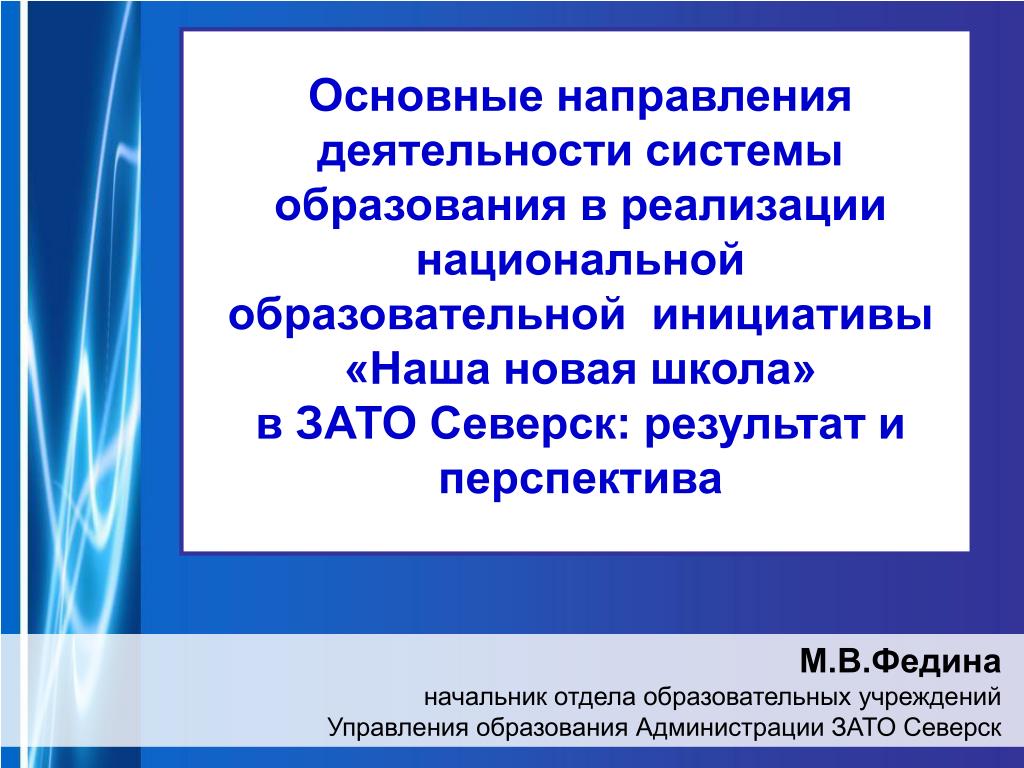 Основные направления деятельности системы образования в реализации национальной образовательной инициативы «Наша новая школа» в ЗАТО Северск: результат и перспектива

М.В.Федина
начальник отдела образовательных учреждений
Управления образования Администрации ЗАТО Северск